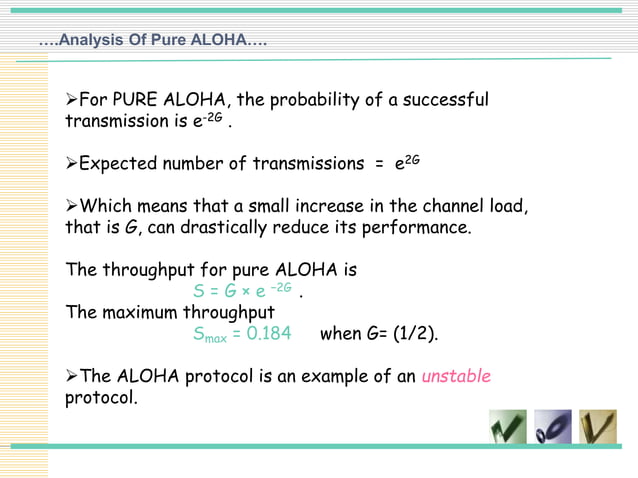 ….Analysis Of Pure ALOHA….

➢For PURE ALOHA, the probability of a successful transmission is $e^{-2G}$ .

➢Expected number of transmissions = $e^{2G}$

➢Which means that a small increase in the channel load, that is G, can drastically reduce its performance.

The throughput for pure ALOHA is
$S = G \times e^{-2G}$ .
The maximum throughput
$S_{max} = 0.184$ when G= (1/2).

➢The ALOHA protocol is an example of an unstable protocol.